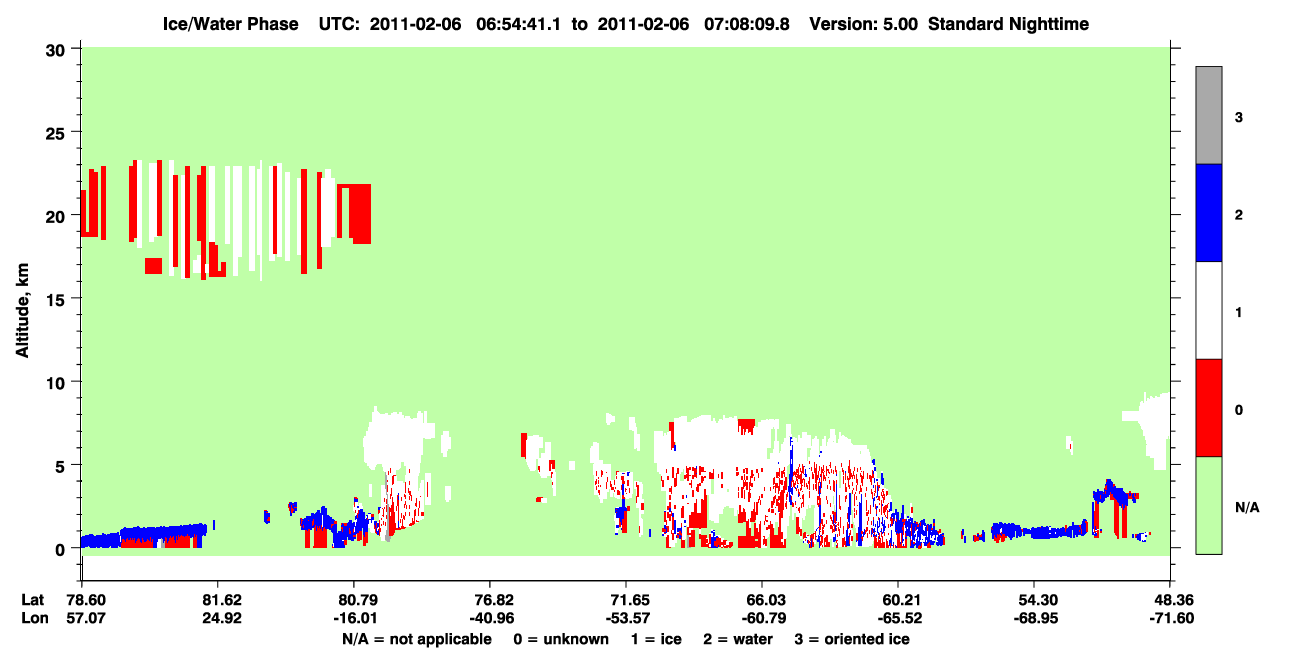 Ice/Water Phase UTC: 2011-02-06 06:54:41.1 to 2011-02-06 07:08:09.8 Version: 5.00 Standard Nighttime

Altitude, km

30
25
20
15
10
5
0

3
2
1
0
N/A

Lat 78.60 81.62 80.79 76.82 71.65 66.03 60.21 54.30 48.36
Lon 57.07 24.92 -16.01 -40.96 -53.57 -60.79 -65.52 -68.95 -71.60

N/A = not applicable 0 = unknown 1 = ice 2 = water 3 = oriented ice